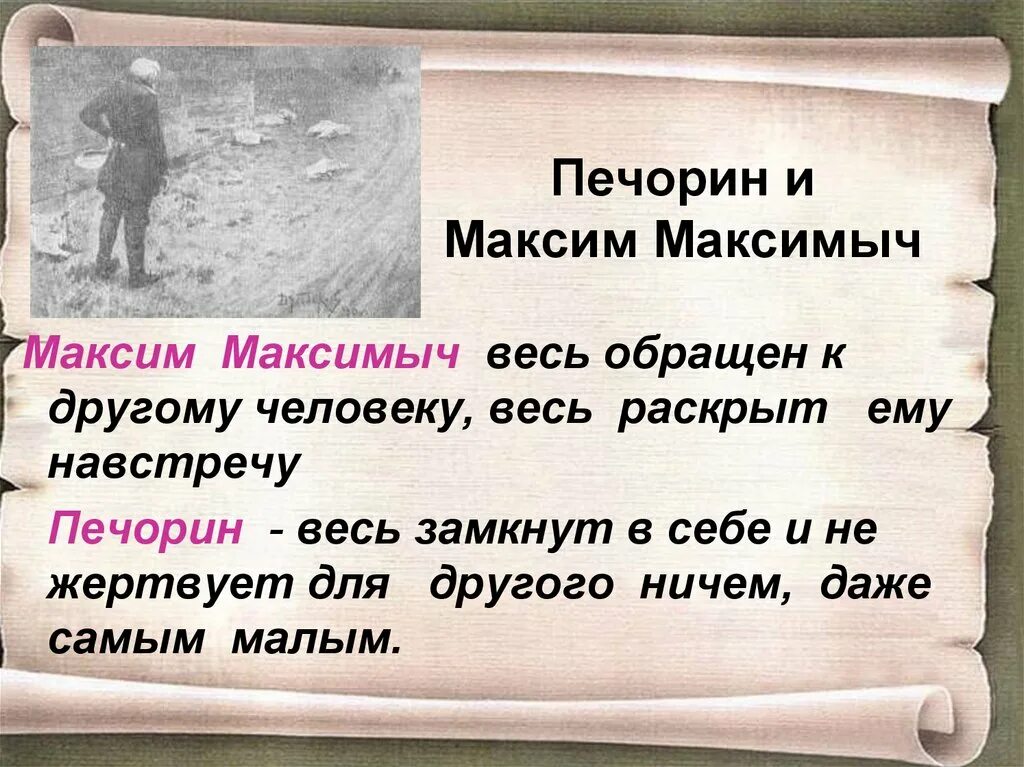 Печорин и Максим Максимыч

Максим Максимыч весь обращен к другому человеку, весь раскрыт ему навстречу

Печорин - весь замкнут в себе и не жертвует для другого ничем, даже самым малым.